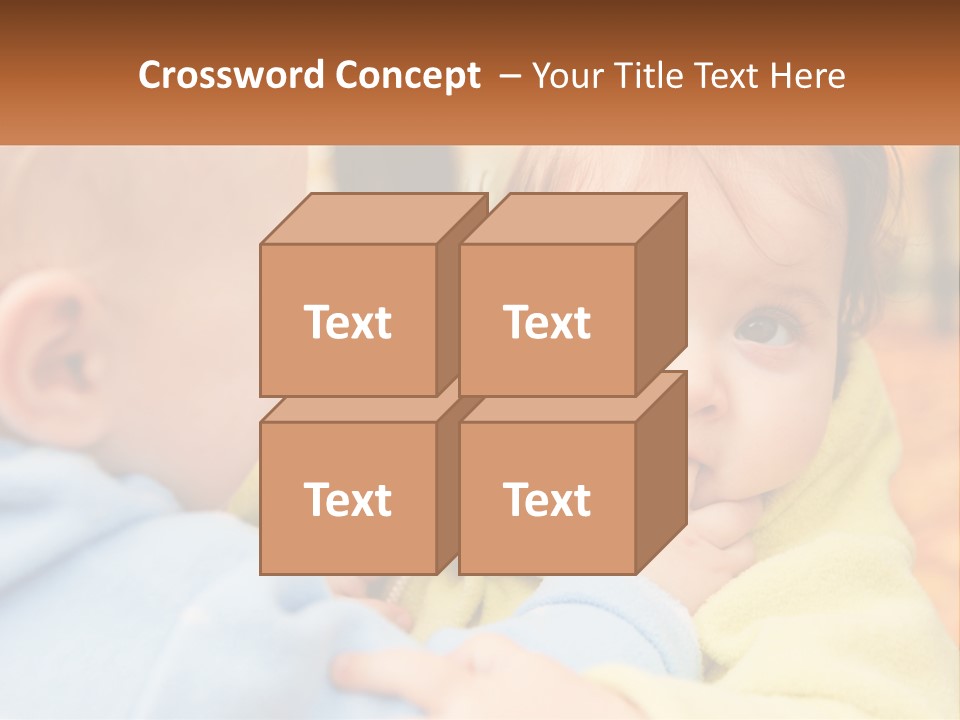 Crossword Concept – Your Title Text Here

Text

Text

Text

Text